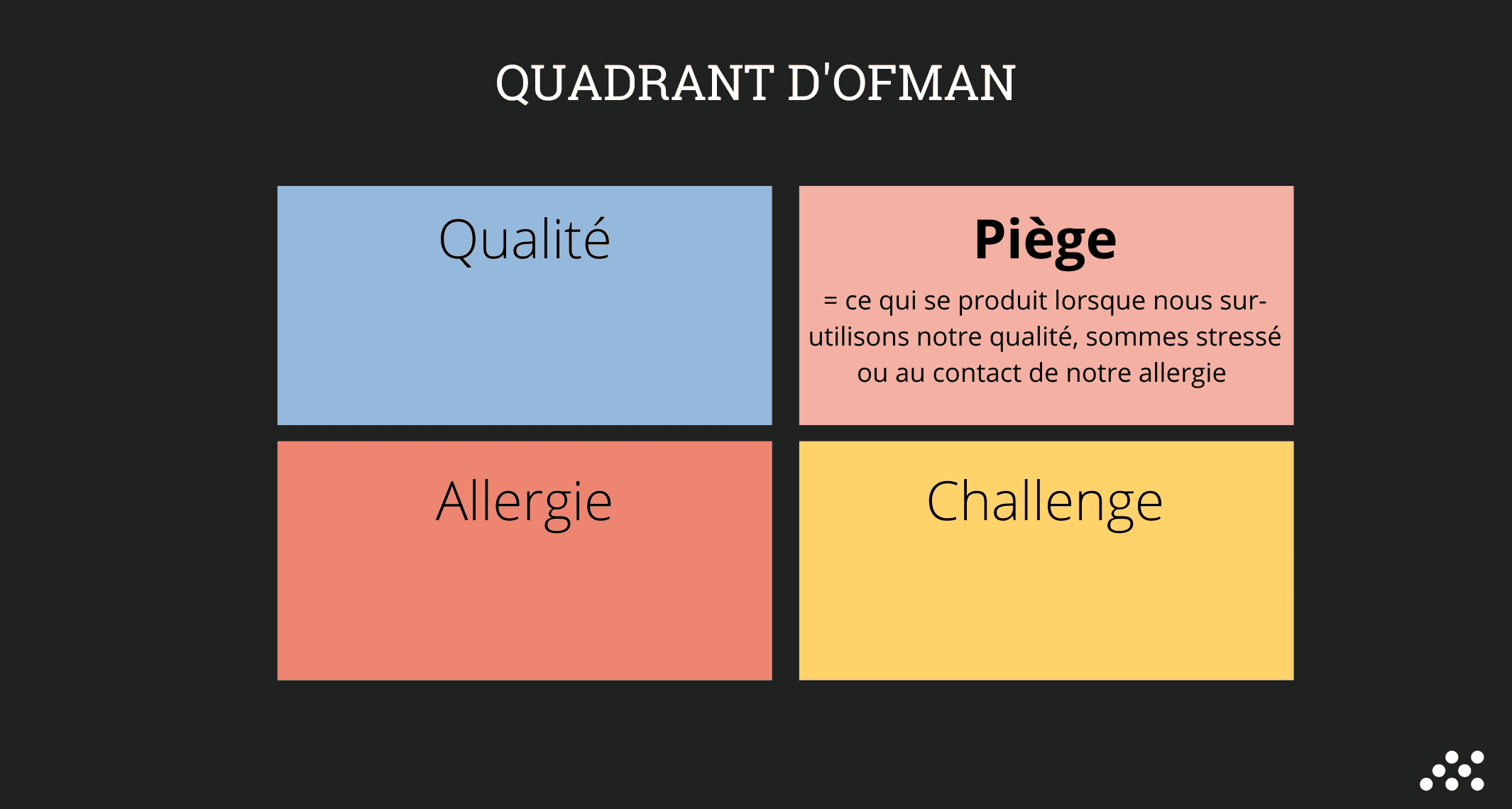 QUADRANT D'OFMAN

Qualité

Piège

= ce qui se produit lorsque nous sur-utilisons notre qualité, sommes stressé ou au contact de notre allergie

Allergie

Challenge